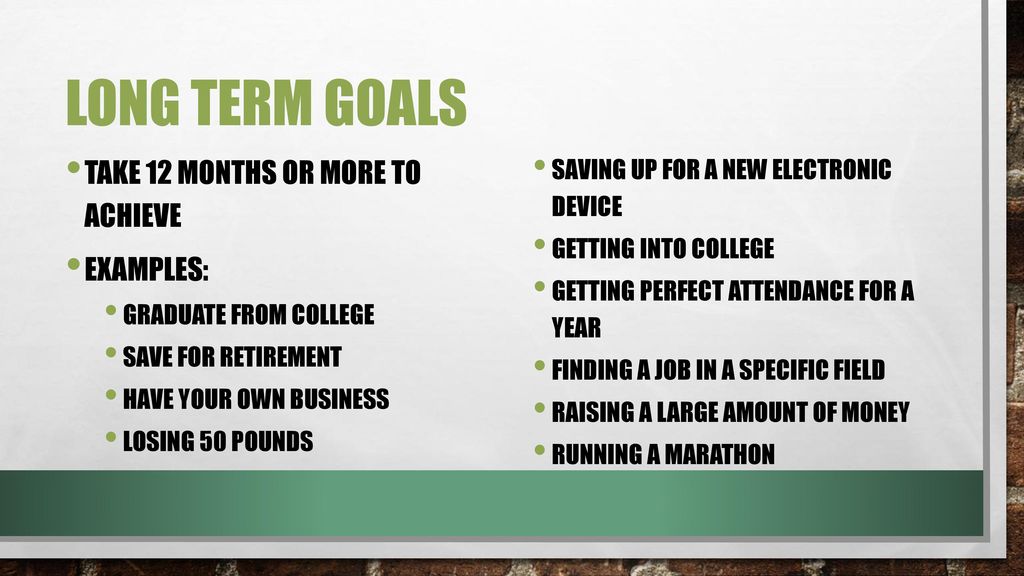 LONG TERM GOALS

• TAKE 12 MONTHS OR MORE TO ACHIEVE

• EXAMPLES:

• GRADUATE FROM COLLEGE

• SAVE FOR RETIREMENT

• HAVE YOUR OWN BUSINESS

• LOSING 50 POUNDS

• SAVING UP FOR A NEW ELECTRONIC DEVICE

• GETTING INTO COLLEGE

• GETTING PERFECT ATTENDANCE FOR A YEAR

• FINDING A JOB IN A SPECIFIC FIELD

• RAISING A LARGE AMOUNT OF MONEY

• RUNNING A MARATHON